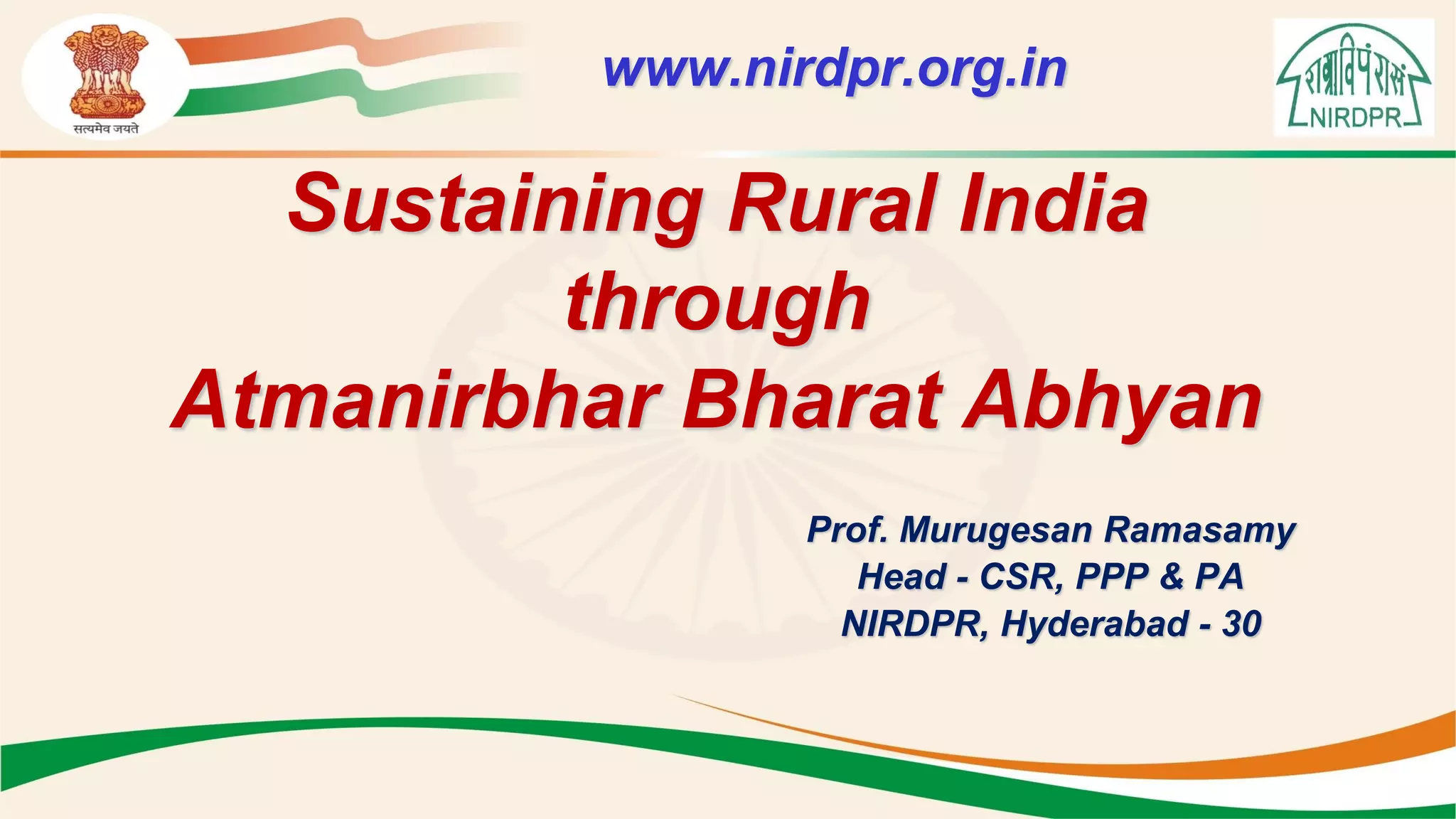 सत्यमेव जयते

www.nirdpr.org.in

राग्राविपंरासं
NIRDPR

Sustaining Rural India through Atmanirbhar Bharat Abhyan

Prof. Murugesan Ramasamy
Head - CSR, PPP & PA
NIRDPR, Hyderabad - 30